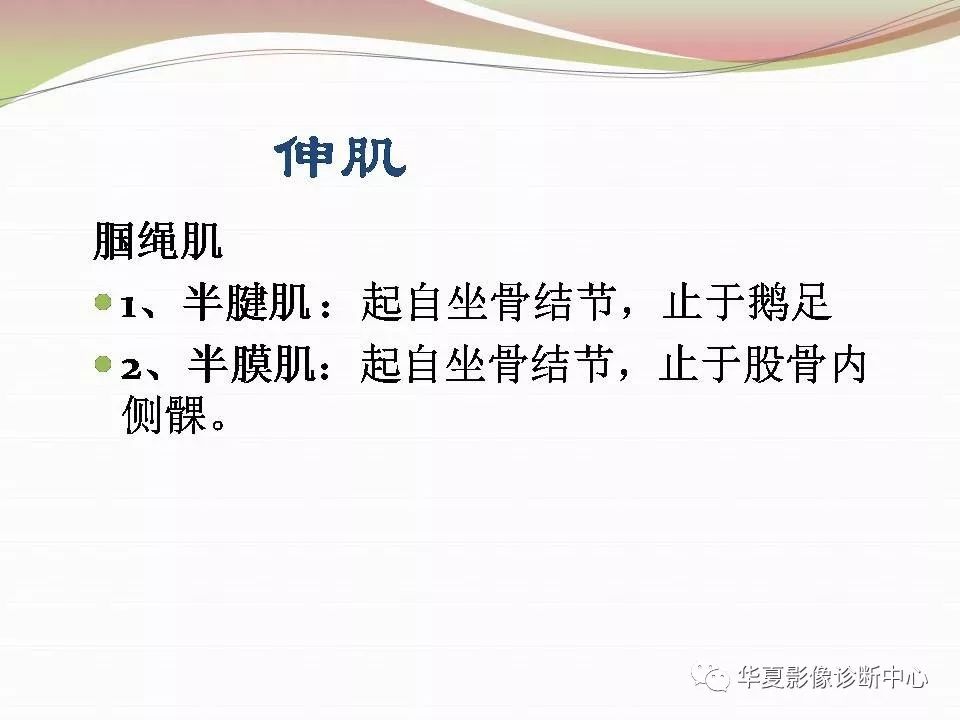 伸肌

腘绳肌

1、半腱肌：起自坐骨结节，止于鹅足

2、半膜肌：起自坐骨结节，止于股骨内侧髁。

华夏影像诊断中心